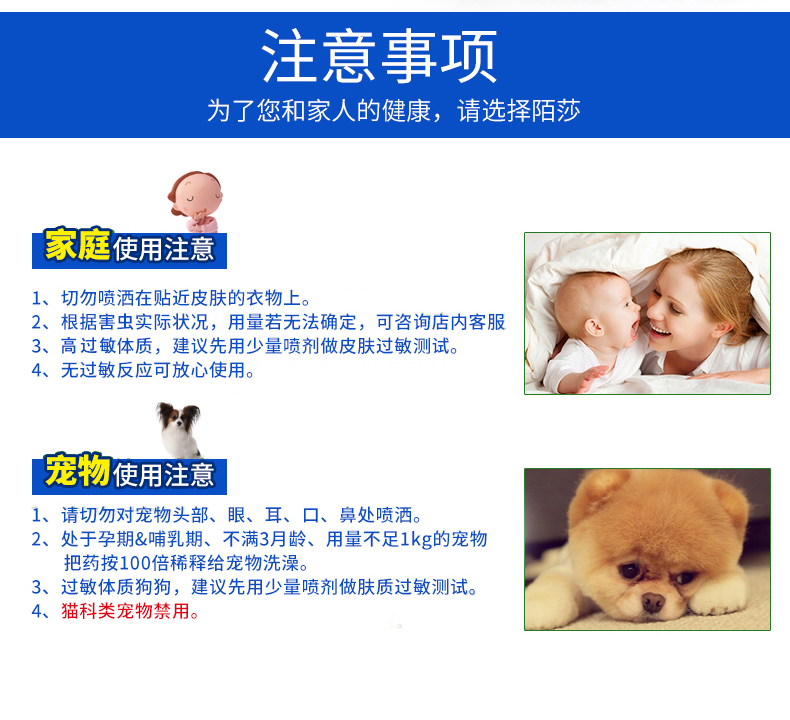 注意事项

为了您和家人的健康，请选择陌莎

家庭使用注意

1、切勿喷洒在贴近皮肤的衣物上。
2、根据害虫实际状况，用量若无法确定，可咨询店内客服
3、高过敏体质，建议先用少量喷剂做皮肤过敏测试。
4、无过敏反应可放心使用。

宠物使用注意

1、请切勿对宠物头部、眼、耳、口、鼻处喷洒。
2、处于孕期&哺乳期、不满3月龄、用量不足1kg的宠物把药按100倍稀释给宠物洗澡。
3、过敏体质狗狗，建议先用少量喷剂做肤质过敏测试。
4、猫科类宠物禁用。